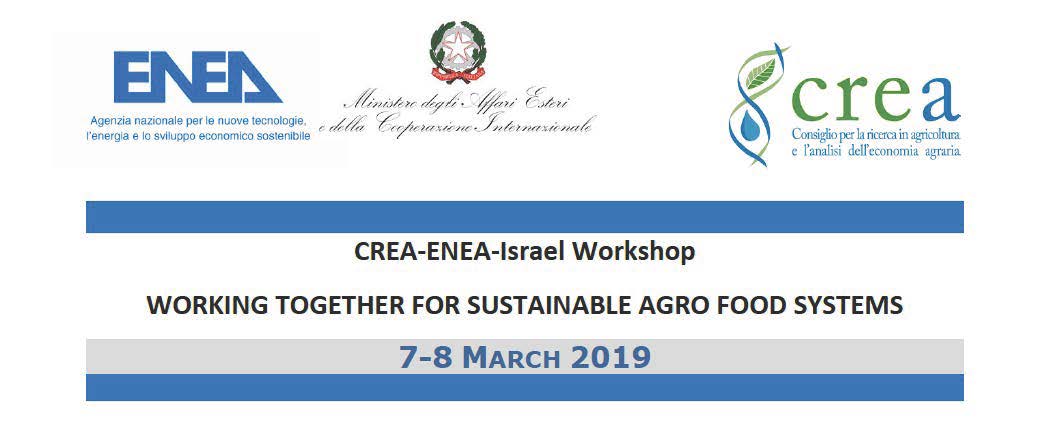 ENEA
Agenzia nazionale per le nuove tecnologie, l'energia e lo sviluppo economico sostenibile

Ministero degli Affari Esteri e della Cooperazione Internazionale

crea
Consiglio per la ricerca in agricoltura e l'analisi dell'economia agraria

CREA-ENEA-Israel Workshop

WORKING TOGETHER FOR SUSTAINABLE AGRO FOOD SYSTEMS

7-8 MARCH 2019